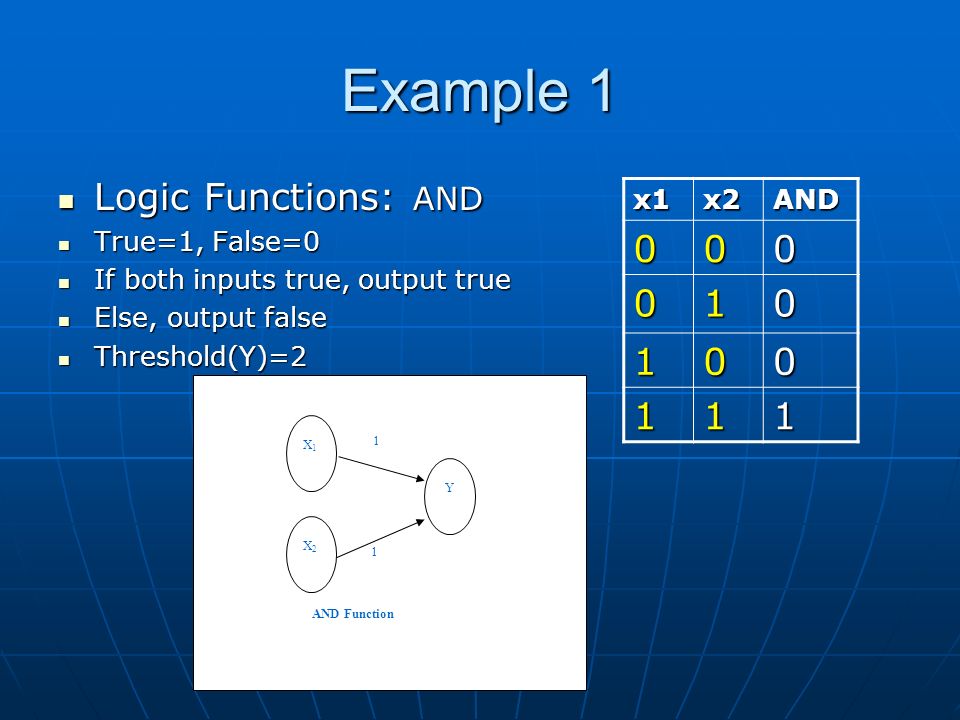 Example 1

- Logic Functions: AND
- True=1, False=0
- If both inputs true, output true
- Else, output false
- Threshold(Y)=2

| x1 | x2 | AND |
|---|---|---|
| 0 | 0 | 0 |
| 0 | 1 | 0 |
| 1 | 0 | 0 |
| 1 | 1 | 1 |

$X_1$
1
Y
$X_2$
1
AND Function